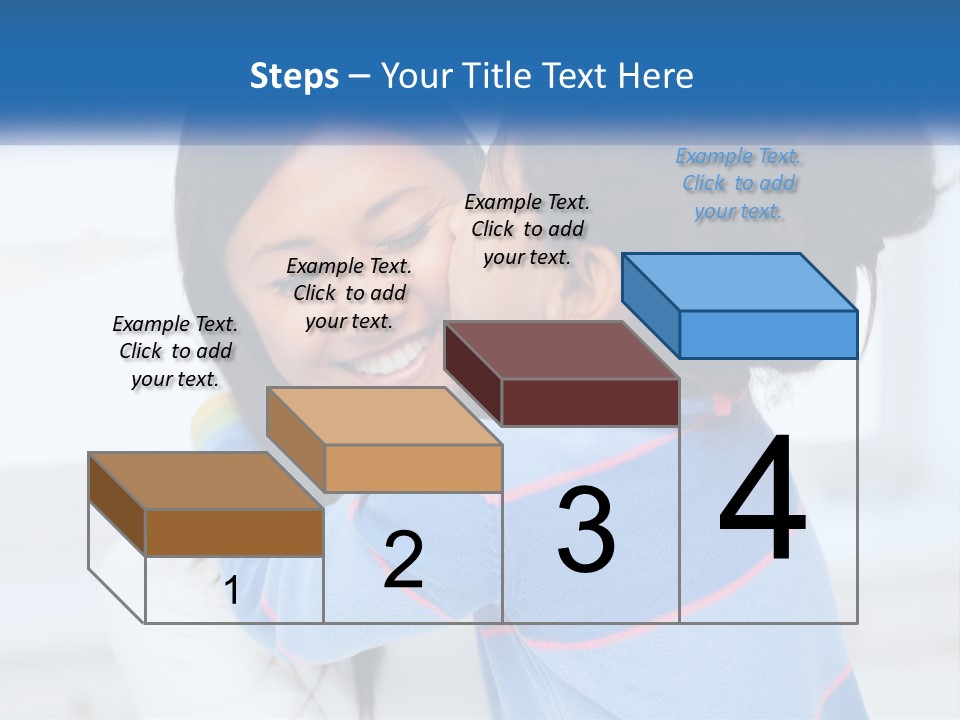 Steps – Your Title Text Here

Example Text. Click to add your text.

Example Text. Click to add your text.

Example Text. Click to add your text.

Example Text. Click to add your text.

1

2

3

4